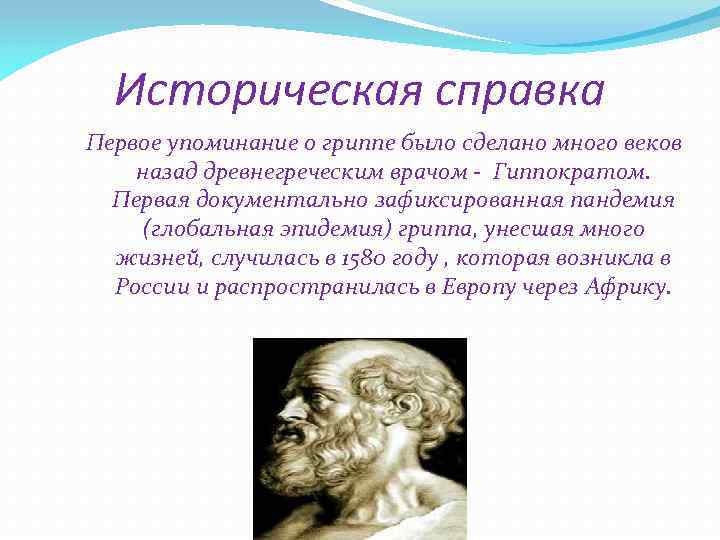 Историческая справка

Первое упоминание о гриппе было сделано много веков назад древнегреческим врачом - Гиппократом. Первая документально зафиксированная пандемия (глобальная эпидемия) гриппа, унесшая много жизней, случилась в 1580 году , которая возникла в России и распространилась в Европу через Африку.